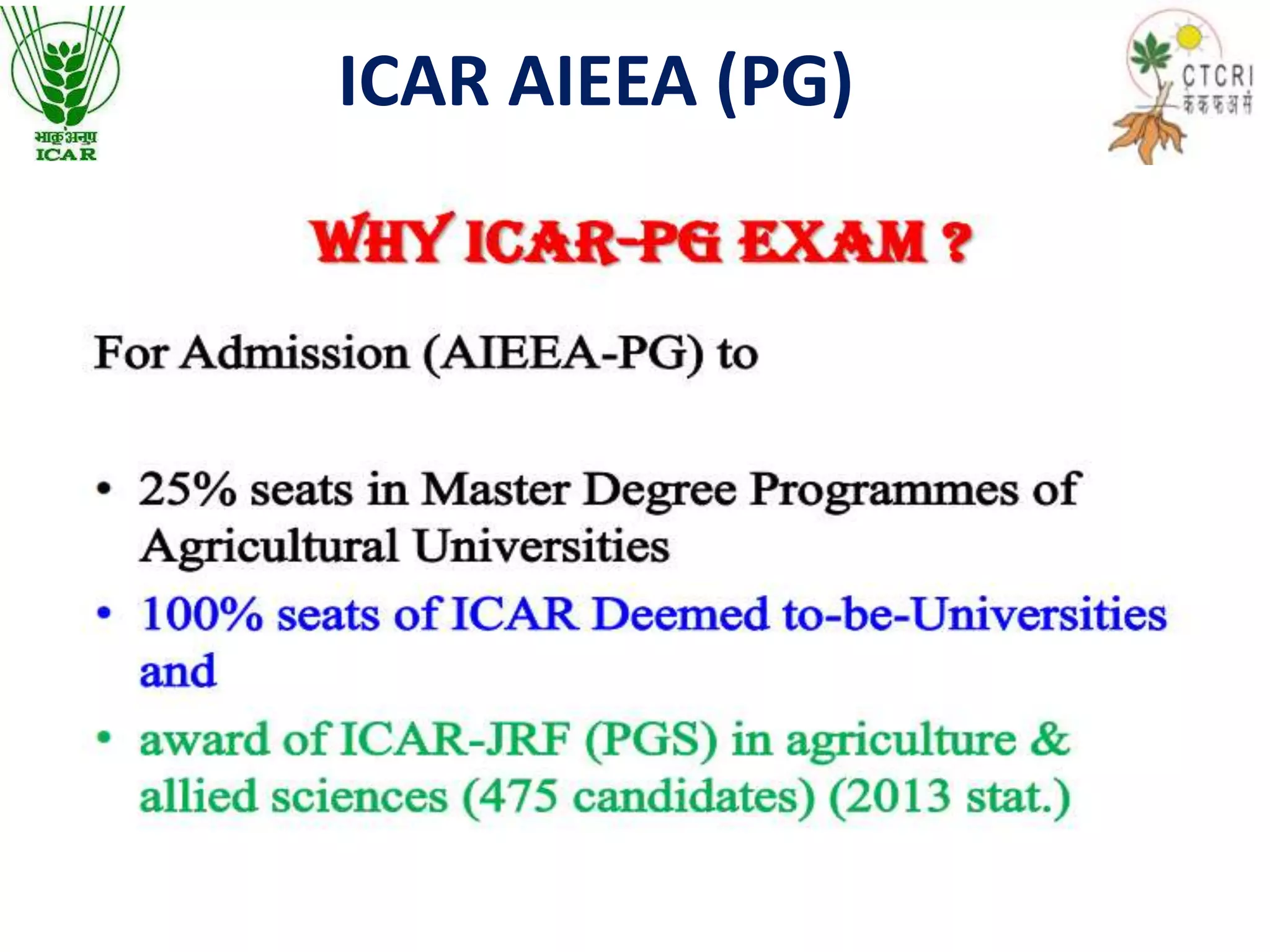 भाकृअनुप
ICAR

ICAR AIEEA (PG)

CTCRI
केकफअसं

WHY ICAR-PG EXAM ?

For Admission (AIEEA-PG) to

• 25% seats in Master Degree Programmes of Agricultural Universities
• 100% seats of ICAR Deemed to-be-Universities and
• award of ICAR-JRF (PGS) in agriculture & allied sciences (475 candidates) (2013 stat.)